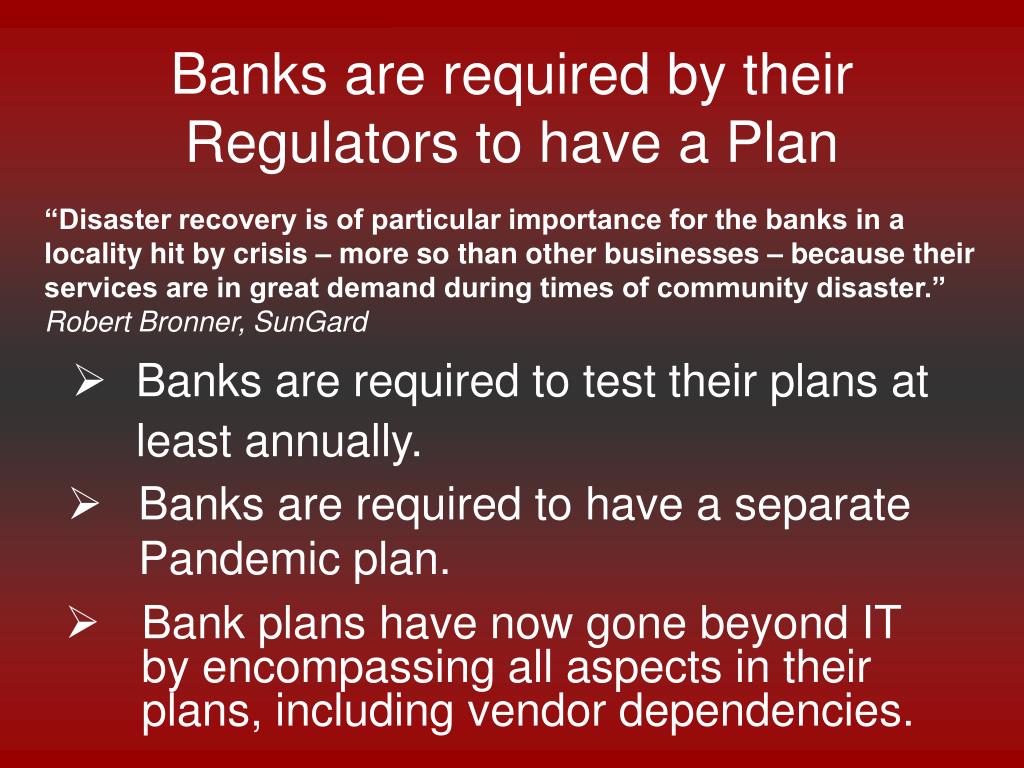 Banks are required by their Regulators to have a Plan

“Disaster recovery is of particular importance for the banks in a locality hit by crisis – more so than other businesses – because their services are in great demand during times of community disaster.”
Robert Bronner, SunGard

➢ Banks are required to test their plans at least annually.

➢ Banks are required to have a separate Pandemic plan.

➢ Bank plans have now gone beyond IT by encompassing all aspects in their plans, including vendor dependencies.